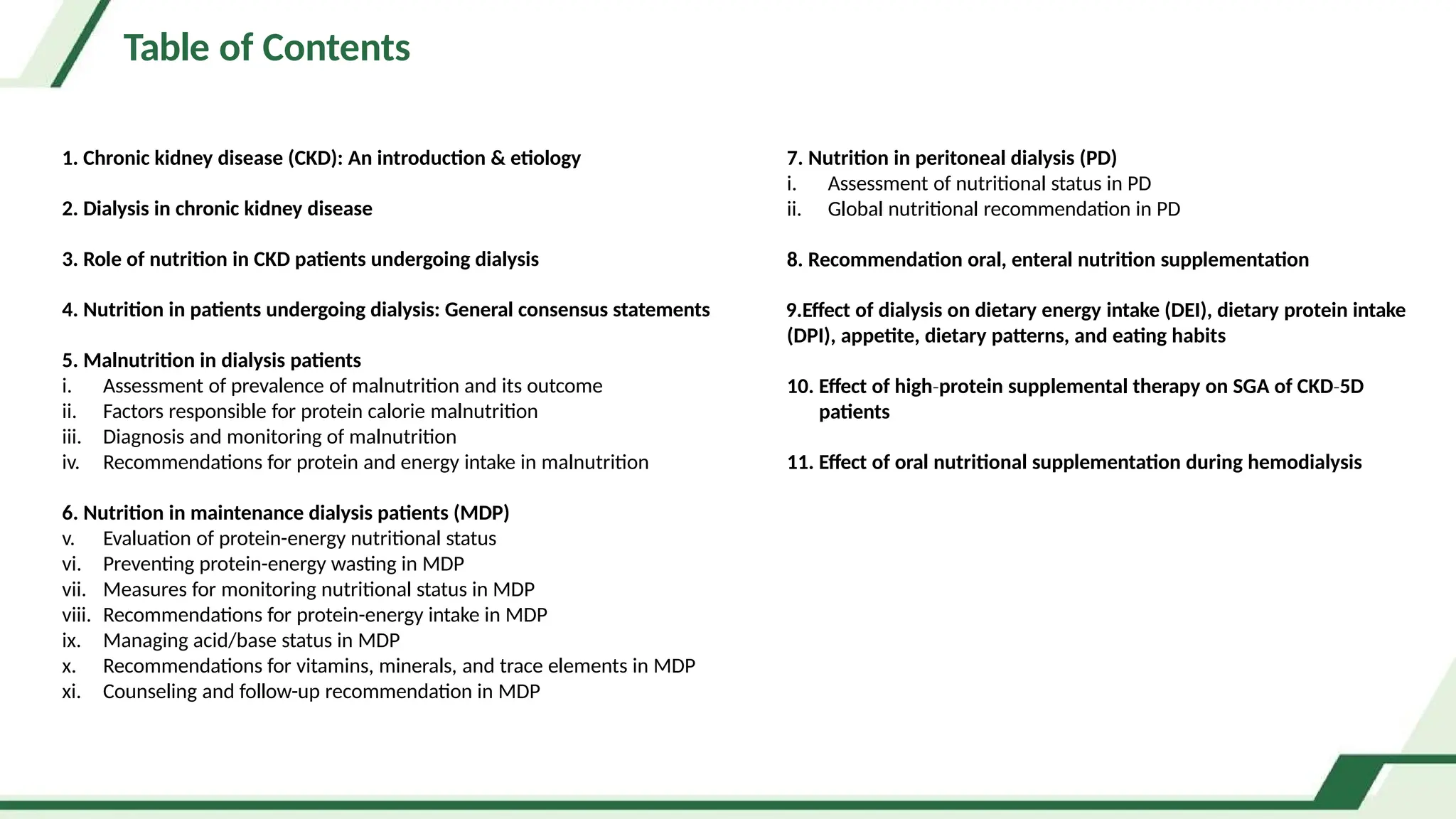 Table of Contents

1. Chronic kidney disease (CKD): An introduction & etiology

2. Dialysis in chronic kidney disease

3. Role of nutrition in CKD patients undergoing dialysis

4. Nutrition in patients undergoing dialysis: General consensus statements

5. Malnutrition in dialysis patients
i. Assessment of prevalence of malnutrition and its outcome
ii. Factors responsible for protein calorie malnutrition
iii. Diagnosis and monitoring of malnutrition
iv. Recommendations for protein and energy intake in malnutrition

6. Nutrition in maintenance dialysis patients (MDP)
v. Evaluation of protein-energy nutritional status
vi. Preventing protein-energy wasting in MDP
vii. Measures for monitoring nutritional status in MDP
viii. Recommendations for protein-energy intake in MDP
ix. Managing acid/base status in MDP
x. Recommendations for vitamins, minerals, and trace elements in MDP
xi. Counseling and follow-up recommendation in MDP

7. Nutrition in peritoneal dialysis (PD)
i. Assessment of nutritional status in PD
ii. Global nutritional recommendation in PD

8. Recommendation oral, enteral nutrition supplementation

9.Effect of dialysis on dietary energy intake (DEI), dietary protein intake (DPI), appetite, dietary patterns, and eating habits

10. Effect of high-protein supplemental therapy on SGA of CKD-5D patients

11. Effect of oral nutritional supplementation during hemodialysis